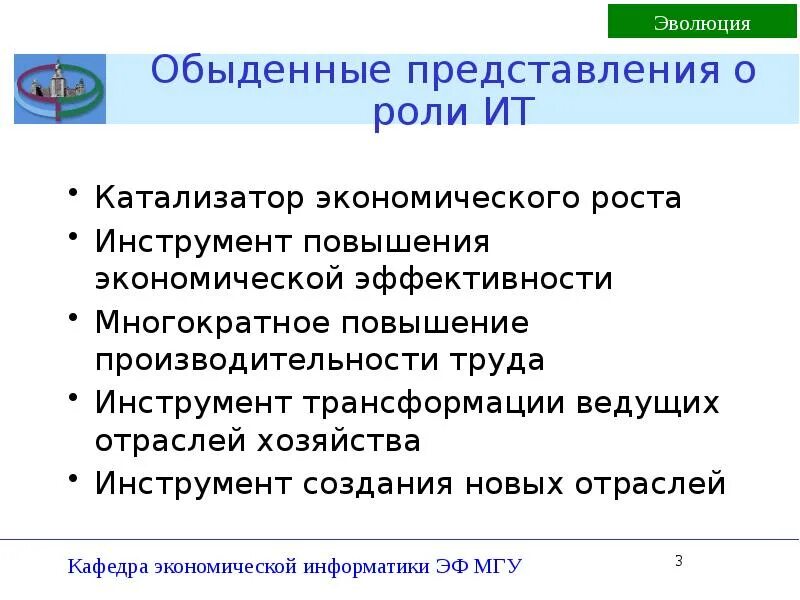 Эволюция

Обыденные представления о роли ИТ

• Катализатор экономического роста
• Инструмент повышения экономической эффективности
• Многократное повышение производительности труда
• Инструмент трансформации ведущих отраслей хозяйства
• Инструмент создания новых отраслей

Кафедра экономической информатики ЭФ МГУ

3